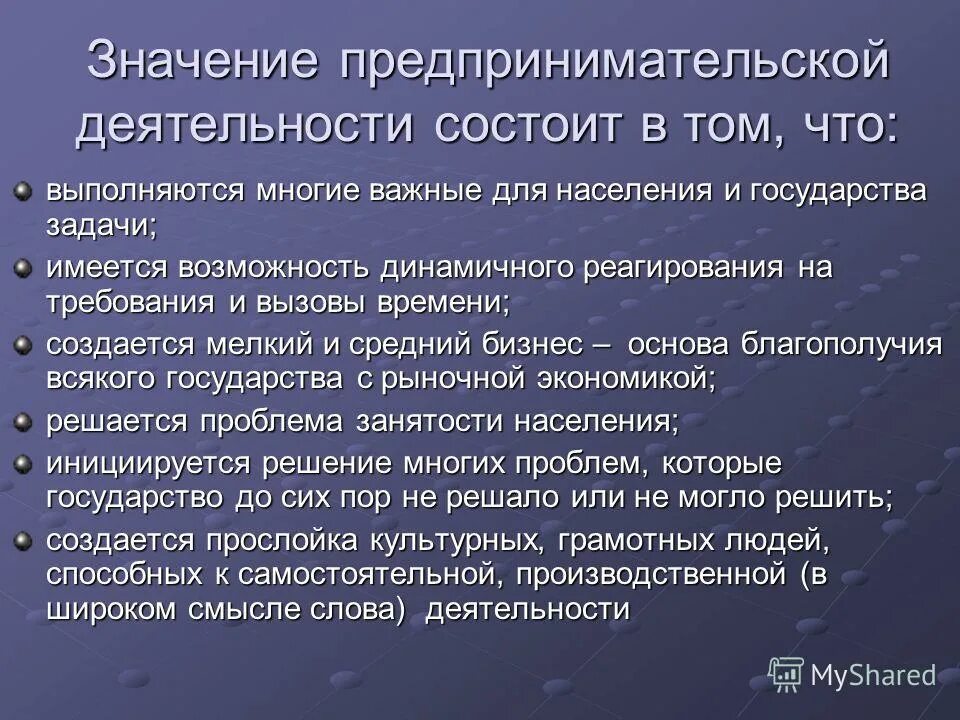 Значение предпринимательской деятельности состоит в том, что:

выполняются многие важные для населения и государства задачи;

имеется возможность динамичного реагирования на требования и вызовы времени;

создается мелкий и средний бизнес – основа благополучия всякого государства с рыночной экономикой;

решается проблема занятости населения;

инициируется решение многих проблем, которые государство до сих пор не решало или не могло решить;

создается прослойка культурных, грамотных людей, способных к самостоятельной, производственной (в широком смысле слова) деятельности

MyShared